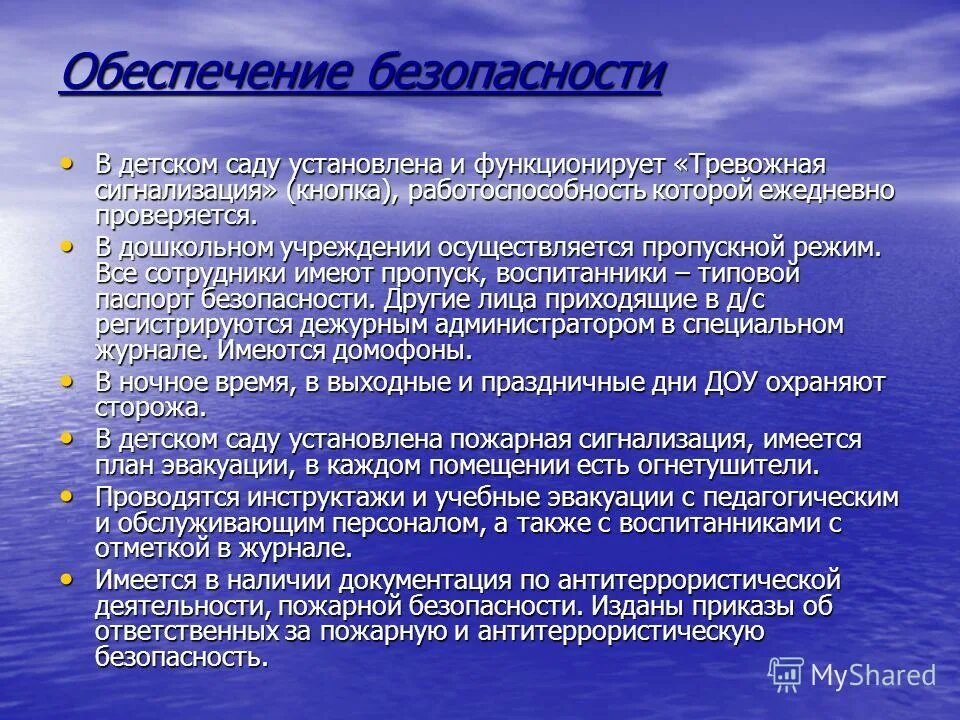 Обеспечение безопасности

• В детском саду установлена и функционирует «Тревожная сигнализация» (кнопка), работоспособность которой ежедневно проверяется.
• В дошкольном учреждении осуществляется пропускной режим. Все сотрудники имеют пропуск, воспитанники – типовой паспорт безопасности. Другие лица приходящие в д/с регистрируются дежурным администратором в специальном журнале. Имеются домофоны.
• В ночное время, в выходные и праздничные дни ДОУ охраняют сторожа.
• В детском саду установлена пожарная сигнализация, имеется план эвакуации, в каждом помещении есть огнетушители.
• Проводятся инструктажи и учебные эвакуации с педагогическим и обслуживающим персоналом, а также с воспитанниками с отметкой в журнале.
• Имеется в наличии документация по антитеррористической деятельности, пожарной безопасности. Изданы приказы об ответственных за пожарную и антитеррористическую безопасность.

MyShared